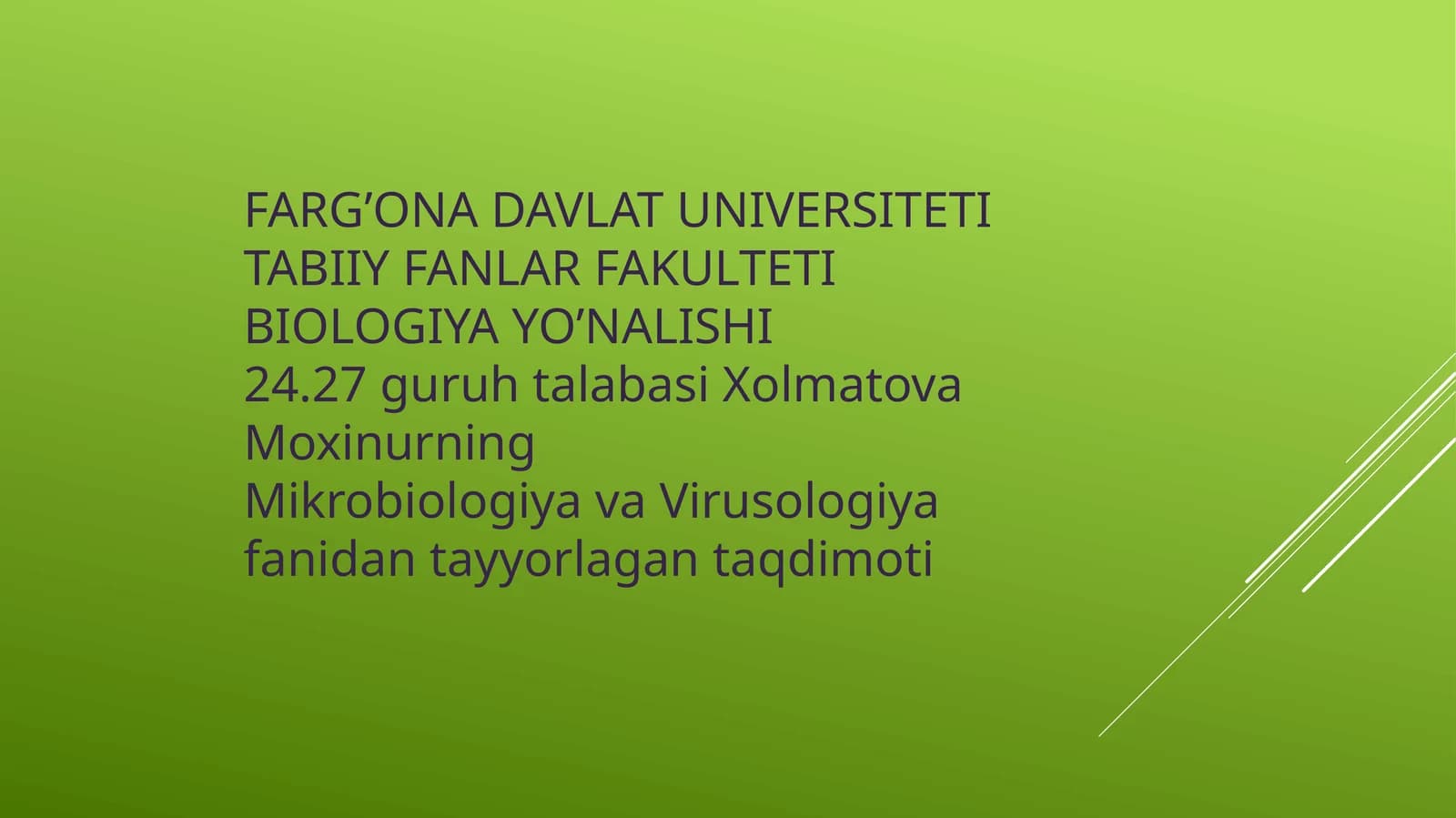 FARG’ONA DAVLAT UNIVERSITETI
TABIIY FANLAR FAKULTETI
BIOLOGIYA YO’NALISHI
24.27 guruh talabasi Xolmatova Moxinurning
Mikrobiologiya va Virusologiya fanidan tayyorlagan taqdimoti